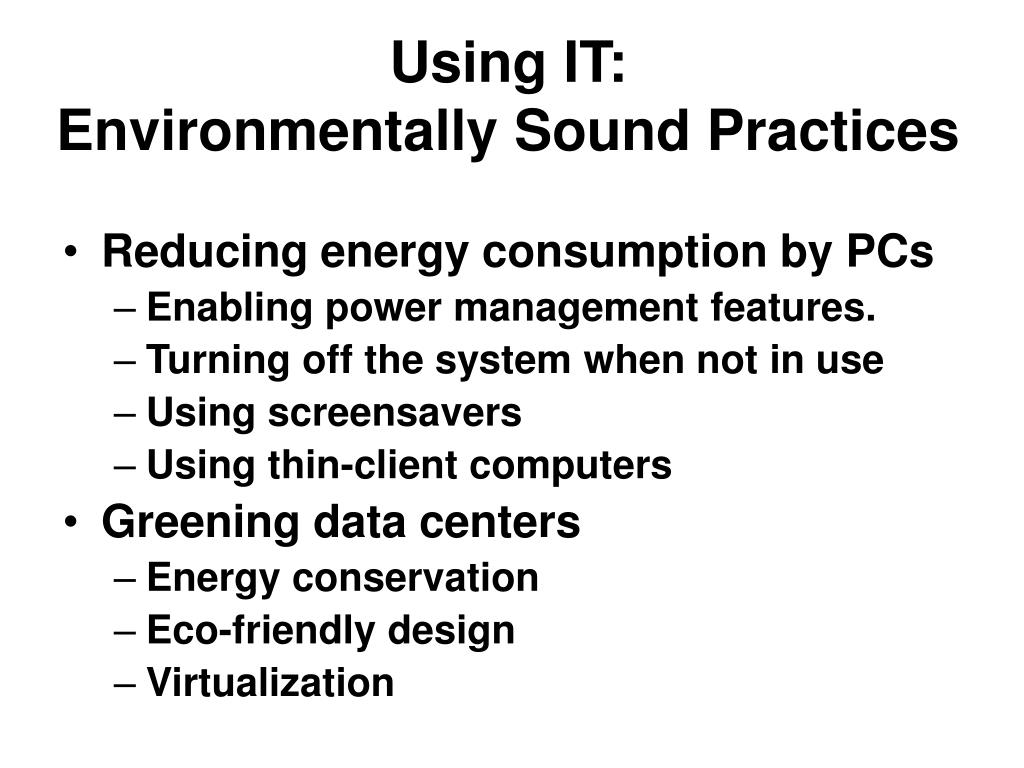 Using IT:
Environmentally Sound Practices

• Reducing energy consumption by PCs
– Enabling power management features.
– Turning off the system when not in use
– Using screensavers
– Using thin-client computers
• Greening data centers
– Energy conservation
– Eco-friendly design
– Virtualization